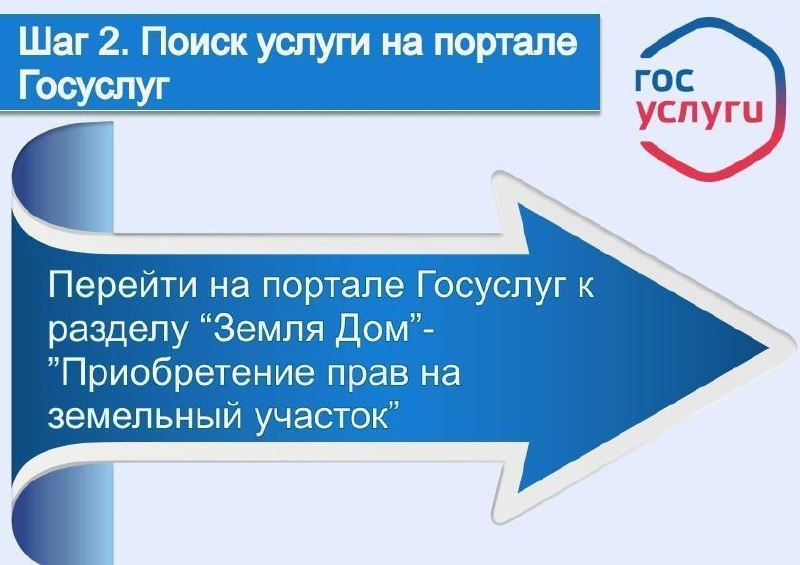 Шаг 2. Поиск услуги на портале Госуслуг

гос
услуги

Перейти на портале Госуслуг к разделу “Земля Дом”- ”Приобретение прав на земельный участок”